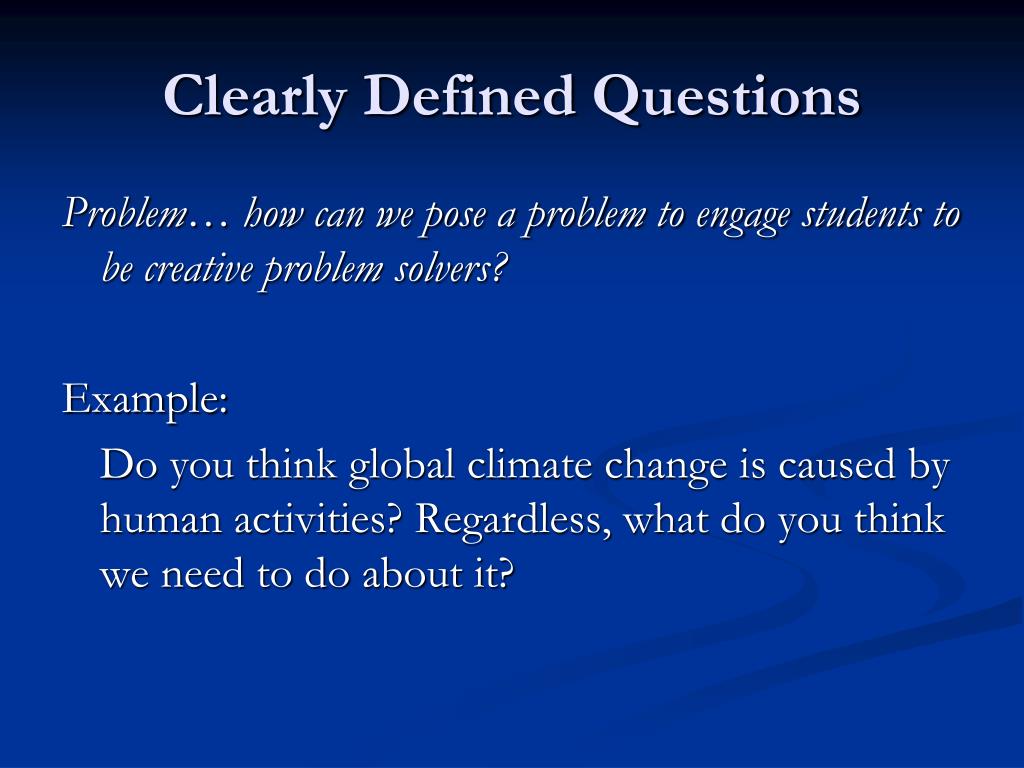 Clearly Defined Questions

Problem… how can we pose a problem to engage students to be creative problem solvers?

Example:

Do you think global climate change is caused by human activities? Regardless, what do you think we need to do about it?